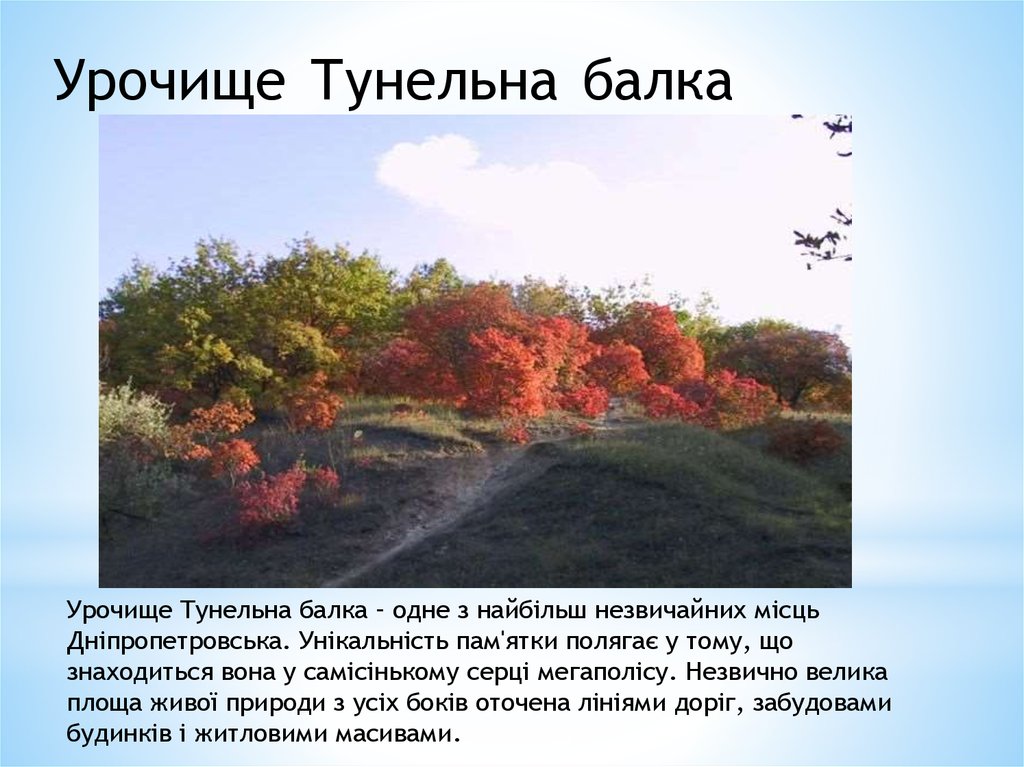 Урочище Тунельна балка

Урочище Тунельна балка – одне з найбільш незвичайних місць Дніпропетровська. Унікальність пам'ятки полягає у тому, що знаходиться вона у самісінькому серці мегаполісу. Незвично велика площа живої природи з усіх боків оточена лініями доріг, забудовами будинків і житловими масивами.